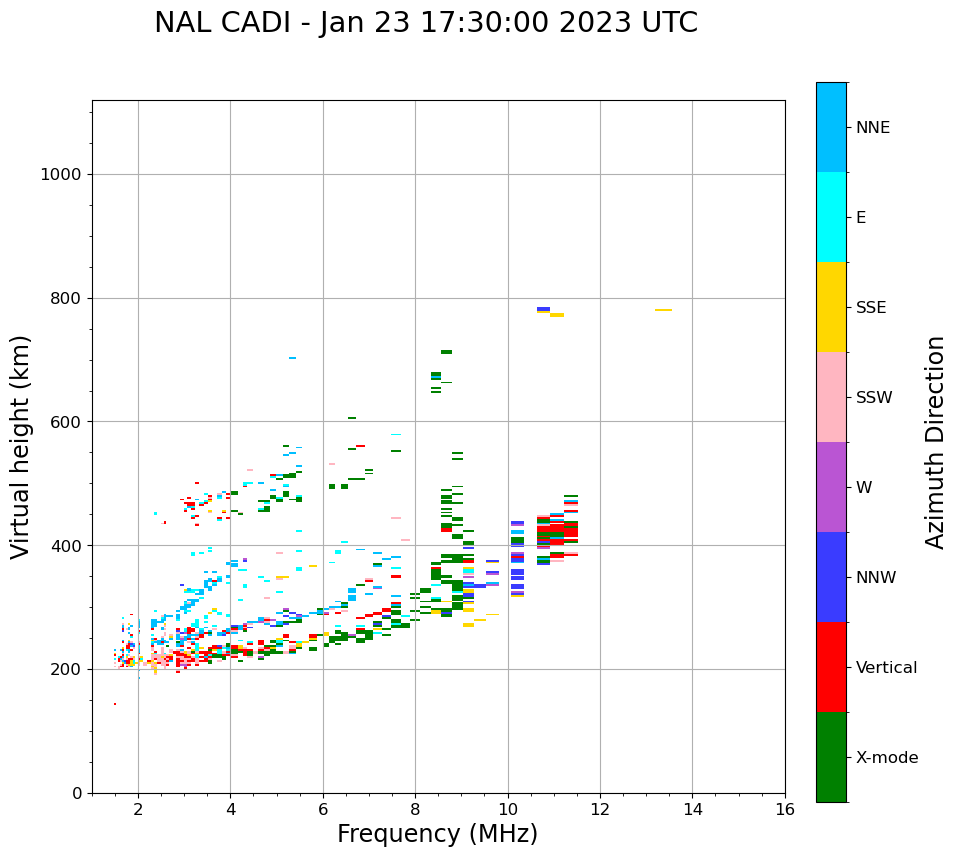 NAL CADI - Jan 23 17:30:00 2023 UTC

Virtual height (km)

1000
800
600
400
200
0

2
4
6
8
10
12
14
16

Frequency (MHz)

NNE
E
SSE
SSW
W
NNW
Vertical
X-mode

Azimuth Direction